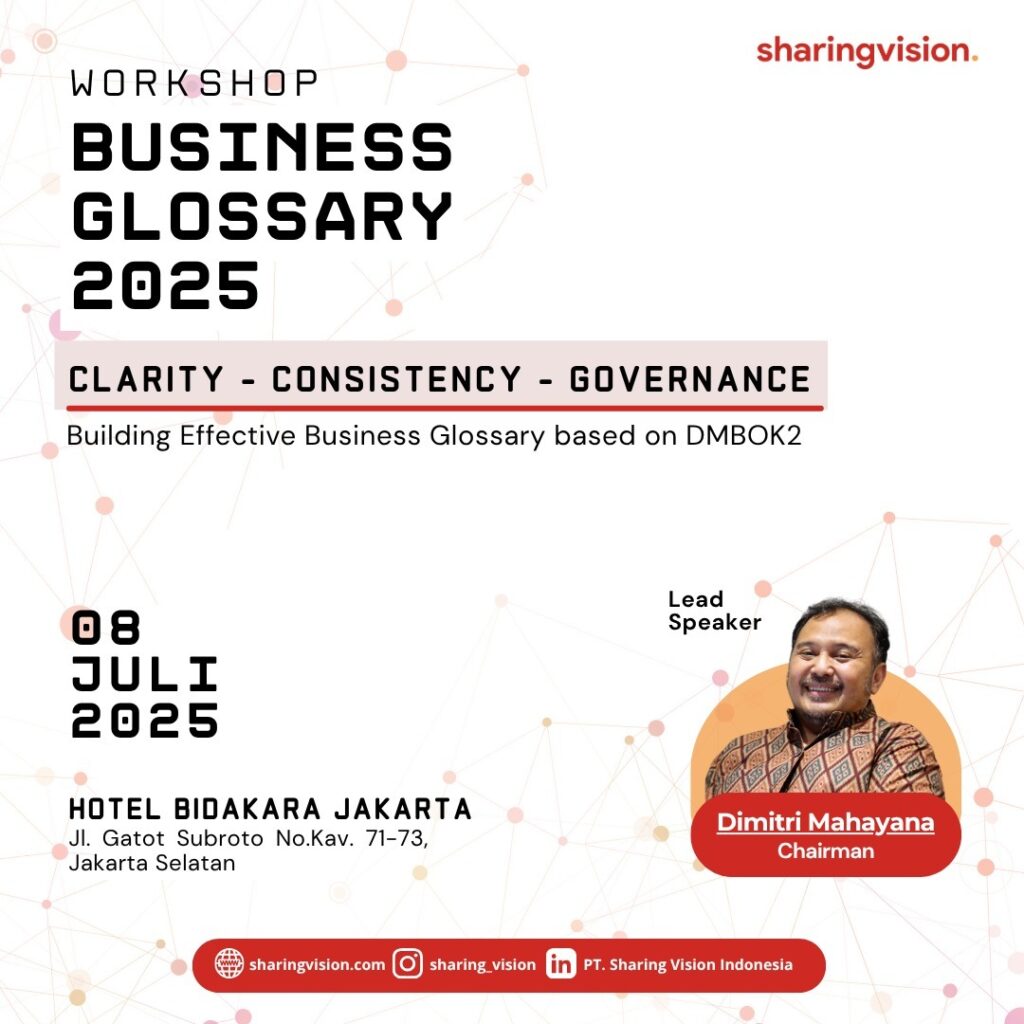 sharingvision.

WORKSHOP
BUSINESS GLOSSARY 2025

CLARITY - CONSISTENCY - GOVERNANCE

Building Effective Business Glossary based on DMBOK2

08 JULI 2025

HOTEL BIDAKARA JAKARTA
Jl. Gatot Subroto No.Kav. 71-73, Jakarta Selatan

Lead Speaker

Dimitri Mahayana
Chairman

sharingvision.com sharing_vision PT. Sharing Vision Indonesia